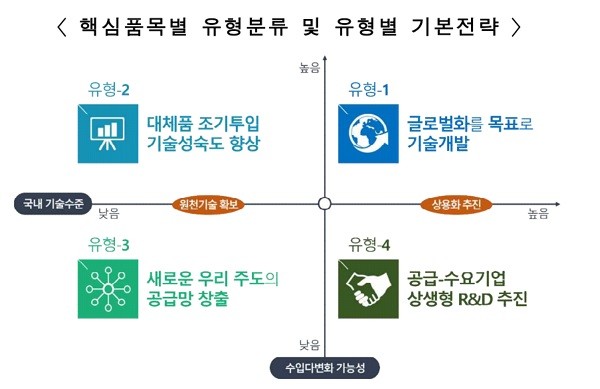 〈 핵심품목별 유형분류 및 유형별 기본전략 〉

높음

유형-2

대체품 조기투입
기술성숙도 향상

유형-1

글로벌화를 목표로
기술개발

국내 기술수준

낮음

원천기술 확보

상용화 추진

높음

유형-3

새로운 우리 주도의
공급망 창출

유형-4

공급-수요기업
상생형 R&D 추진

낮음

수입다변화 가능성